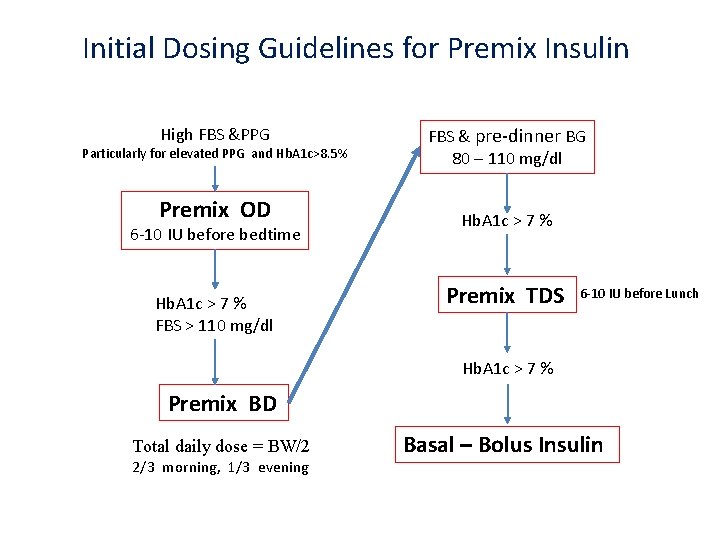 Initial Dosing Guidelines for Premix Insulin

High FBS &PPG
Particularly for elevated PPG and HbA1c>8.5%

Premix OD
6-10 IU before bedtime

HbA1c > 7 %
FBS > 110 mg/dl

Premix BD

Total daily dose = BW/2
2/3 morning, 1/3 evening

FBS & pre-dinner BG
80 – 110 mg/dl

HbA1c > 7 %

Premix TDS
6-10 IU before Lunch

HbA1c > 7 %

Basal – Bolus Insulin